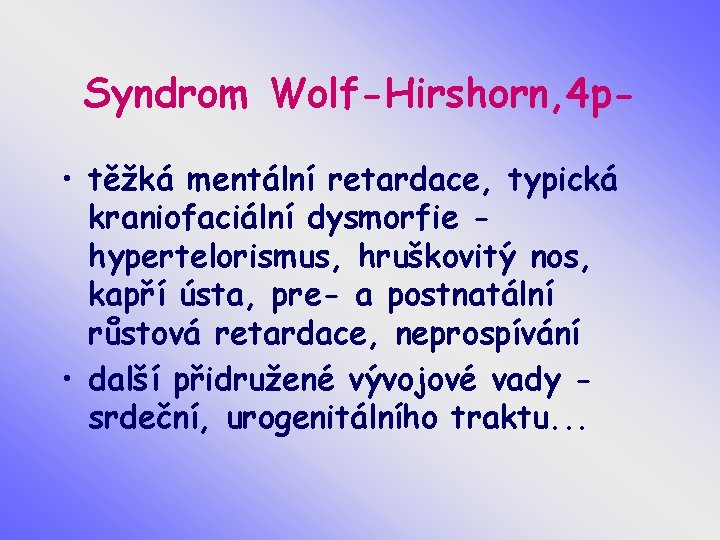 Syndrom Wolf-Hirshorn,4p-

• těžká mentální retardace, typická kraniofaciální dysmorfie - hypertelorismus, hruškovitý nos, kapří ústa, pre- a postnatální růstová retardace, neprospívání

• další přidružené vývojové vady - srdeční, urogenitálního traktu...